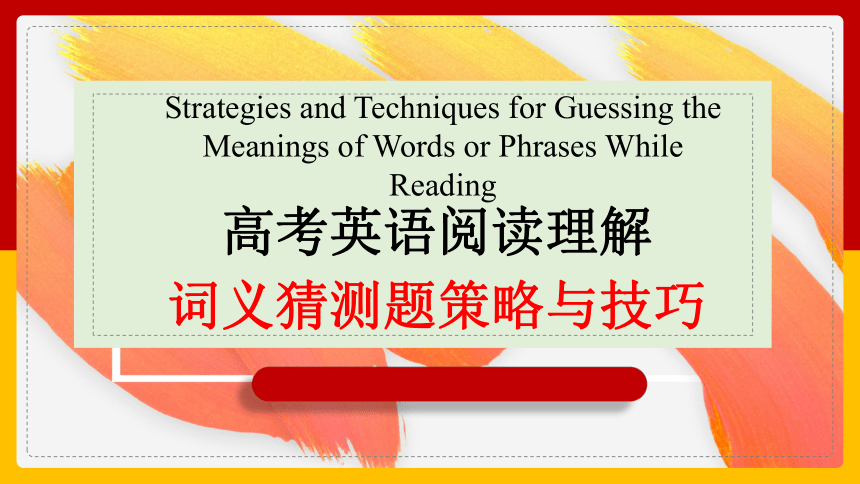 Strategies and Techniques for Guessing the Meanings of Words or Phrases While Reading

高考英语阅读理解

词义猜测题策略与技巧